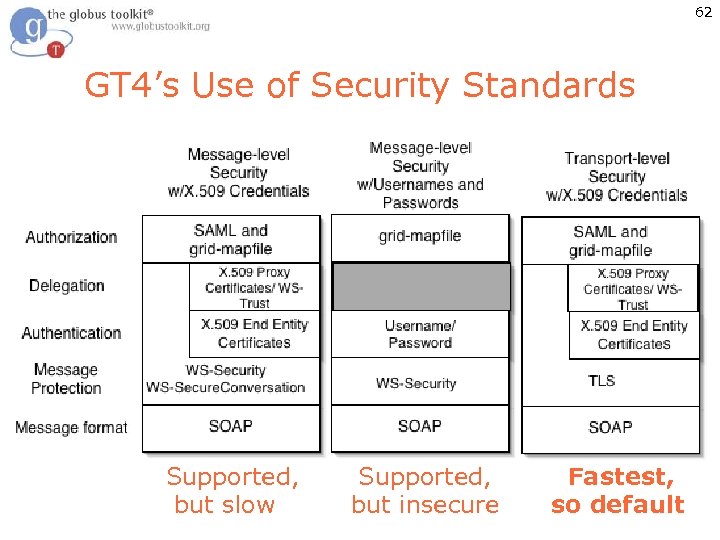 the globus toolkit®
www.globustoolkit.org

62

GT4's Use of Security Standards

| | Message-level Security w/X.509 Credentials | Message-level Security w/Usernames and Passwords | Transport-level Security w/X.509 Credentials |
|---|---|---|---|
| Authorization | SAML and grid-mapfile | grid-mapfile | SAML and grid-mapfile |
| Delegation | X.509 Proxy Certificates/ WS-Trust | | X.509 Proxy Certificates/ WS-Trust |
| Authentication | X.509 End Entity Certificates | Username/ Password | X.509 End Entity Certificates |
| Message Protection | WS-Security WS-SecureConversation | WS-Security | TLS |
| Message format | SOAP | SOAP | SOAP |

Supported, but slow

Supported, but insecure

Fastest, so default